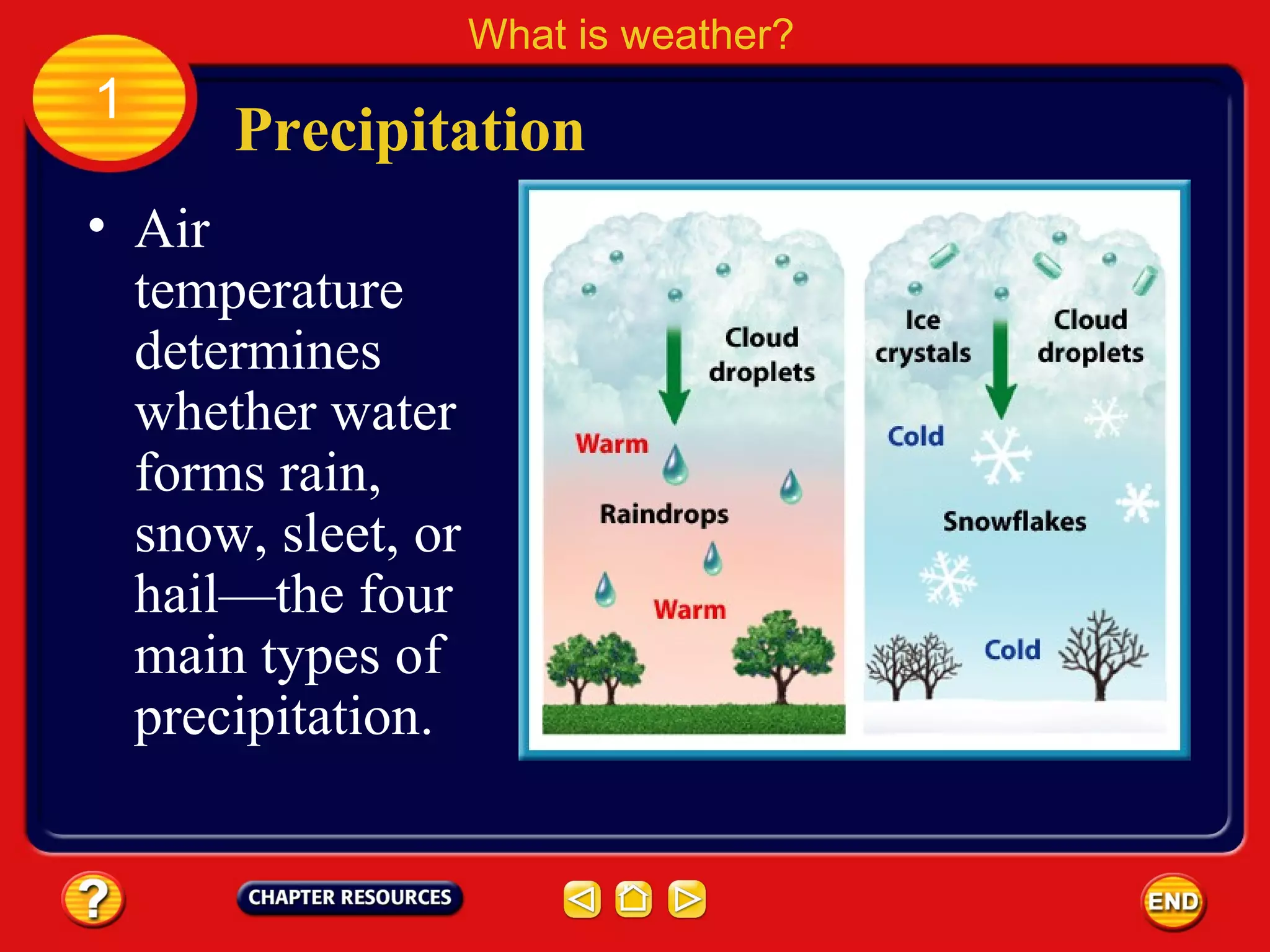 What is weather?

1

Precipitation

• Air temperature determines whether water forms rain, snow, sleet, or hail—the four main types of precipitation.

Cloud droplets

Warm

Raindrops

Warm

Ice crystals

Cloud droplets

Cold

Snowflakes

Cold

?

CHAPTER RESOURCES

END